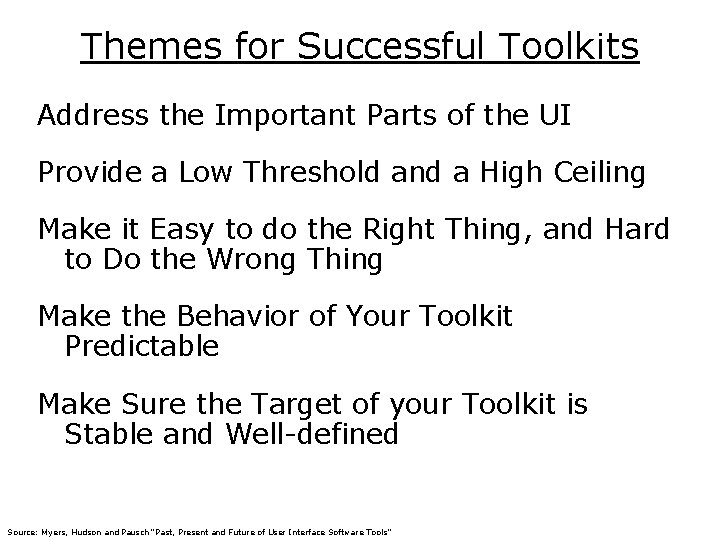 Themes for Successful Toolkits

Address the Important Parts of the UI

Provide a Low Threshold and a High Ceiling

Make it Easy to do the Right Thing, and Hard to Do the Wrong Thing

Make the Behavior of Your Toolkit Predictable

Make Sure the Target of your Toolkit is Stable and Well-defined

Source: Myers, Hudson and Pausch "Past, Present and Future of User Interface Software Tools"